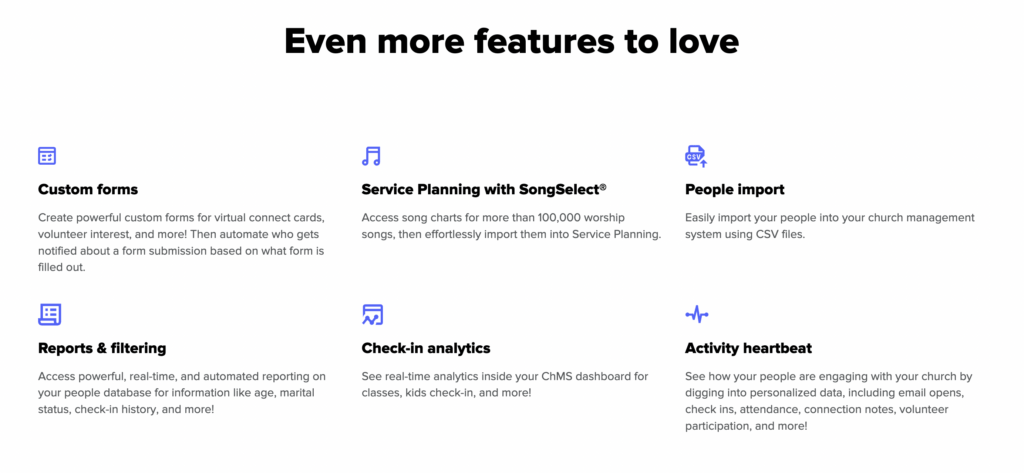 Even more features to love

Custom forms

Create powerful custom forms for virtual connect cards, volunteer interest, and more! Then automate who gets notified about a form submission based on what form is filled out.

Service Planning with SongSelect®

Access song charts for more than 100,000 worship songs, then effortlessly import them into Service Planning.

CSV

People import

Easily import your people into your church management system using CSV files.

Reports & filtering

Access powerful, real-time, and automated reporting on your people database for information like age, marital status, check-in history, and more!

Check-in analytics

See real-time analytics inside your ChMS dashboard for classes, kids check-in, and more!

Activity heartbeat

See how your people are engaging with your church by digging into personalized data, including email opens, check ins, attendance, connection notes, volunteer participation, and more!